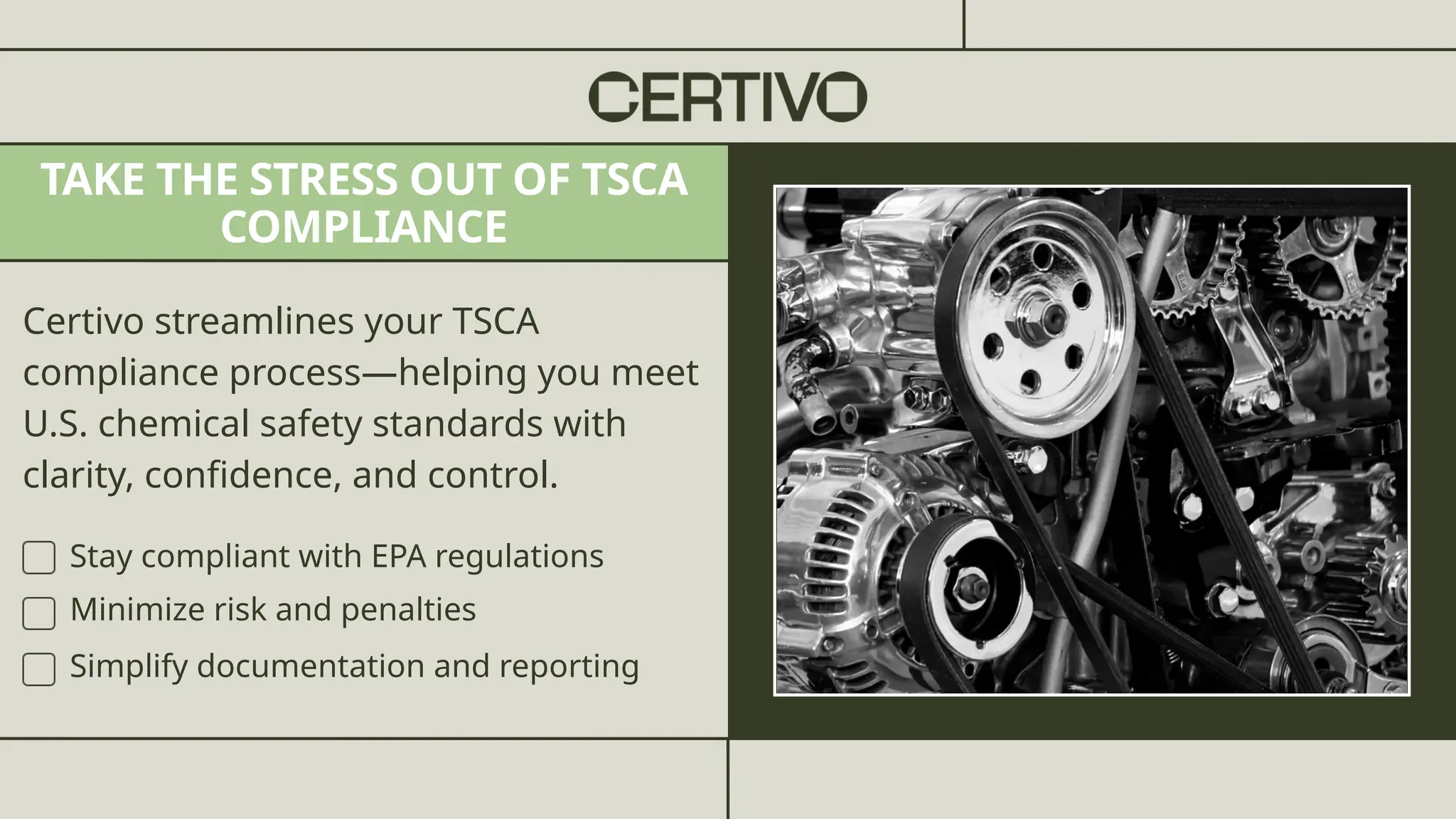 CERTIVO

TAKE THE STRESS OUT OF TSCA COMPLIANCE

Certivo streamlines your TSCA compliance process—helping you meet U.S. chemical safety standards with clarity, confidence, and control.

Stay compliant with EPA regulations
Minimize risk and penalties
Simplify documentation and reporting